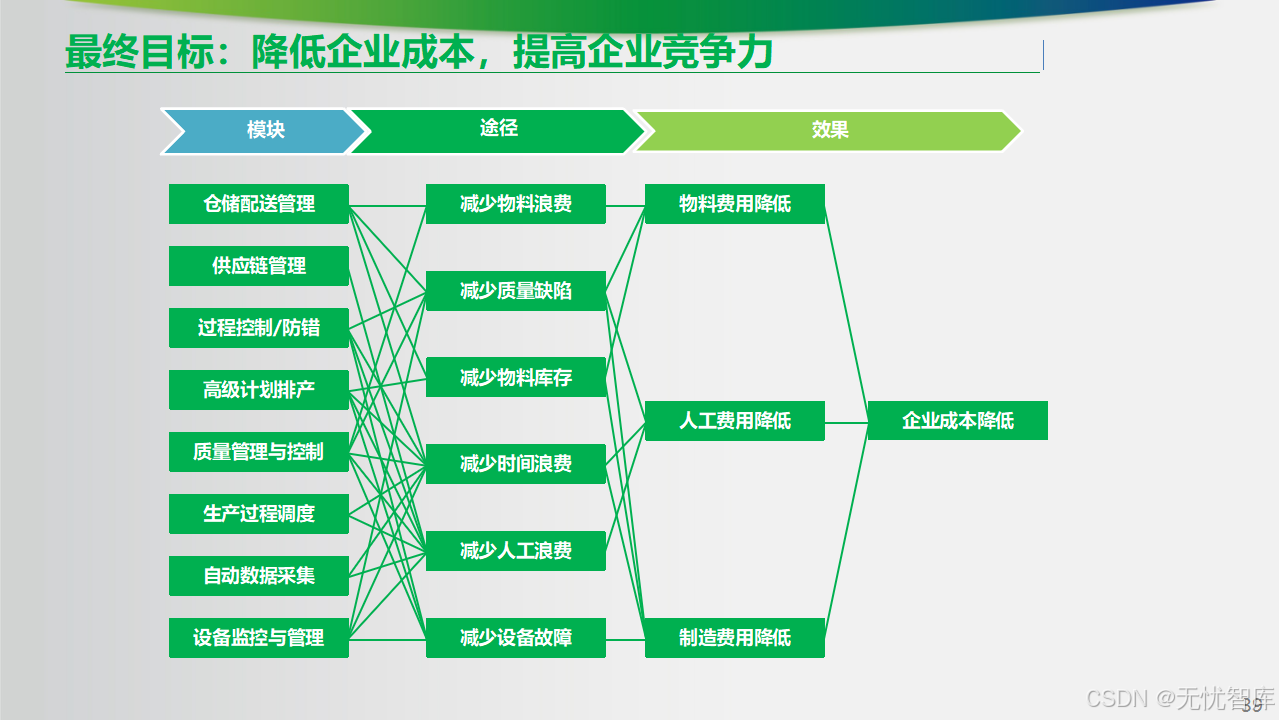 最终目标：降低企业成本，提高企业竞争力

模块

途径

效果

仓储配送管理

供应链管理

过程控制/防错

高级计划排产

质量管理与控制

生产过程调度

自动数据采集

设备监控与管理

减少物料浪费

减少质量缺陷

减少物料库存

减少时间浪费

减少人工浪费

减少设备故障

物料费用降低

人工费用降低

制造费用降低

企业成本降低

39

CSDN @无忧智库